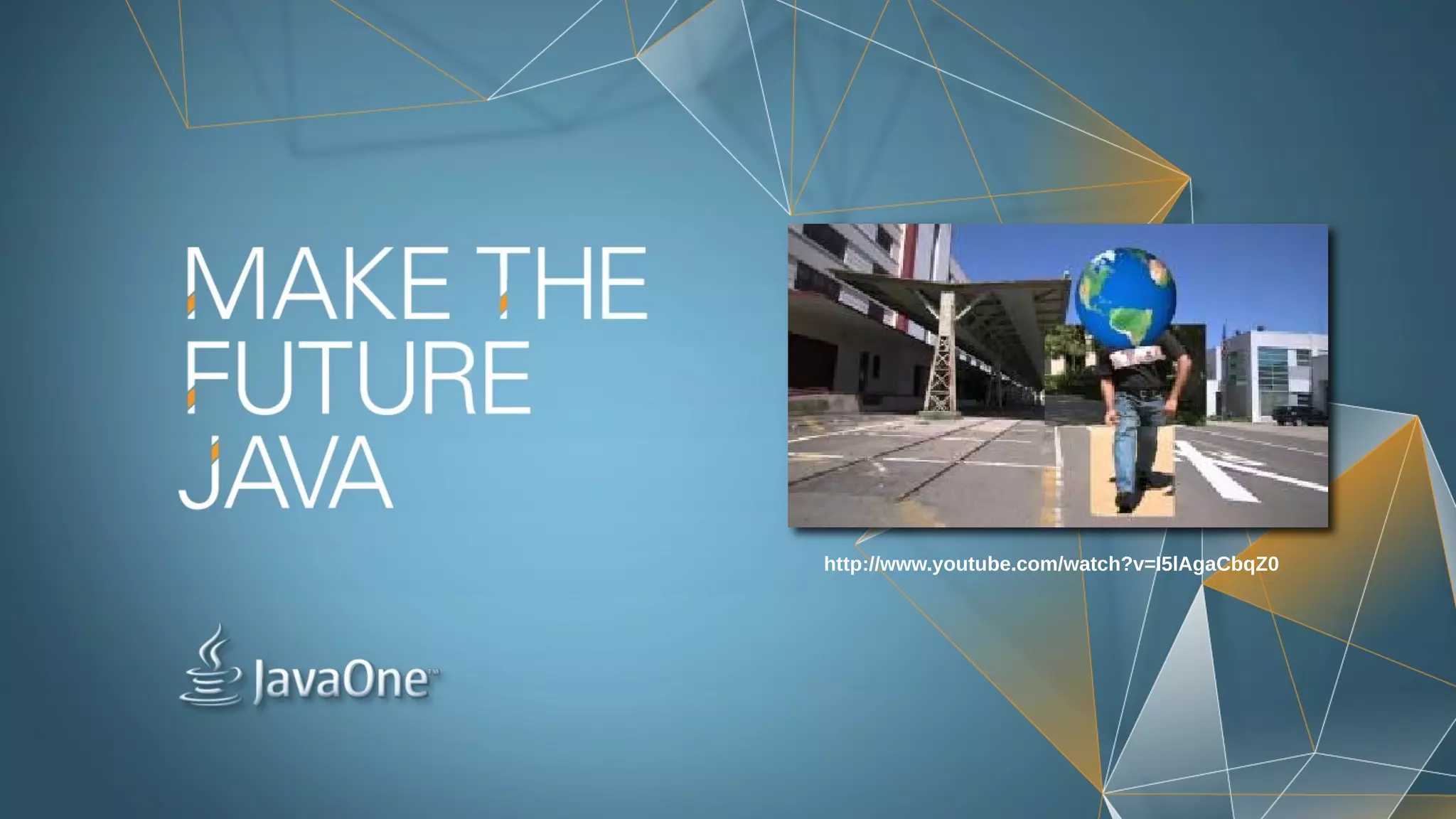 MAKE THE FUTURE JAVA

http://www.youtube.com/watch?v=I5lAgaCbqZ0

JavaOne™